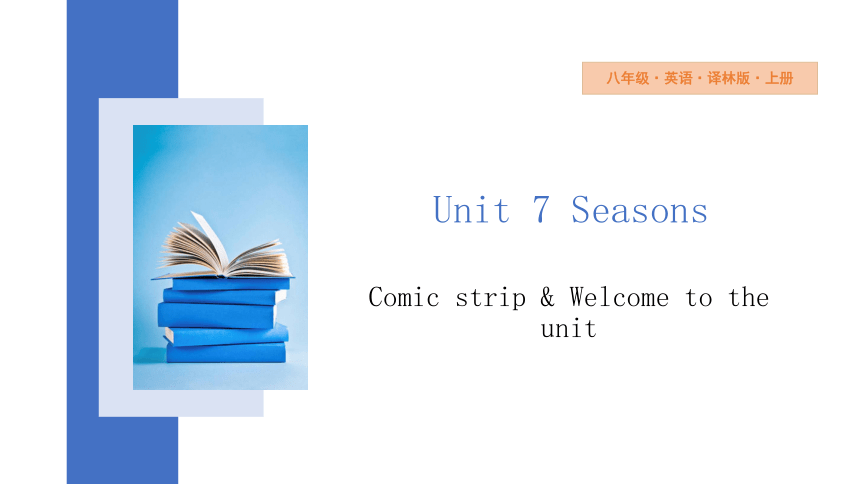 八年级 · 英语 · 译林版 · 上册

Unit 7 Seasons

Comic strip & Welcome to the unit